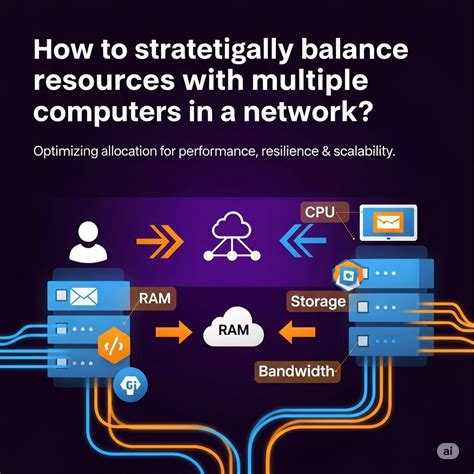 How to stratetigally balance resources with multiple computers in a network?

Optimizing allocation for performance, resilience & scalability.

CPU

RAM

Storage

RAM

Bandwidth

ai